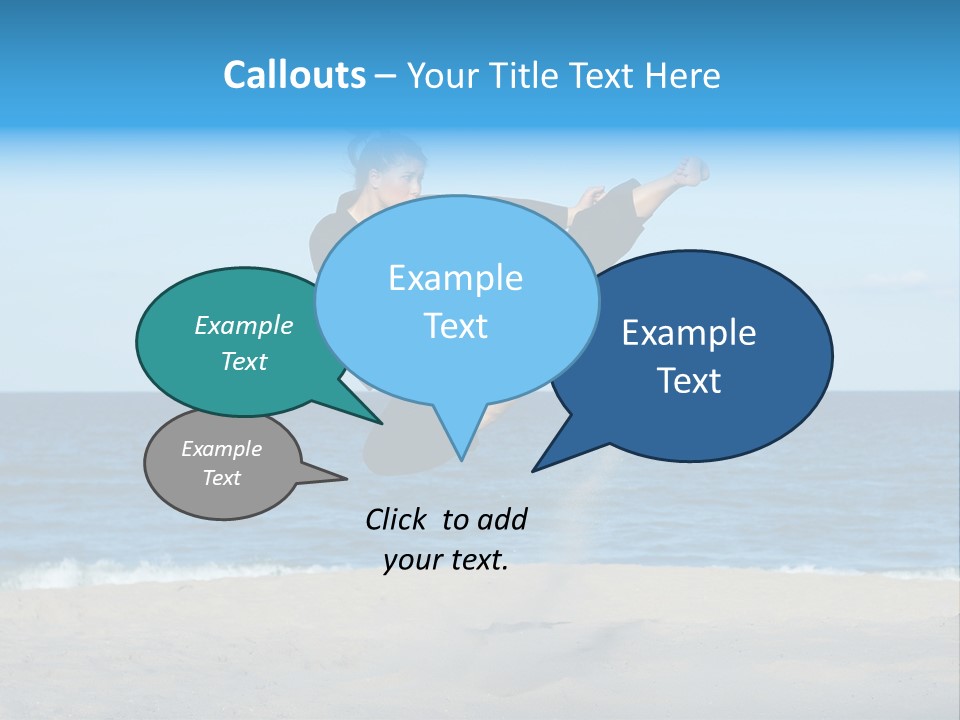 Callouts – Your Title Text Here

Example Text

Example Text

Example Text

Example Text

Click to add your text.